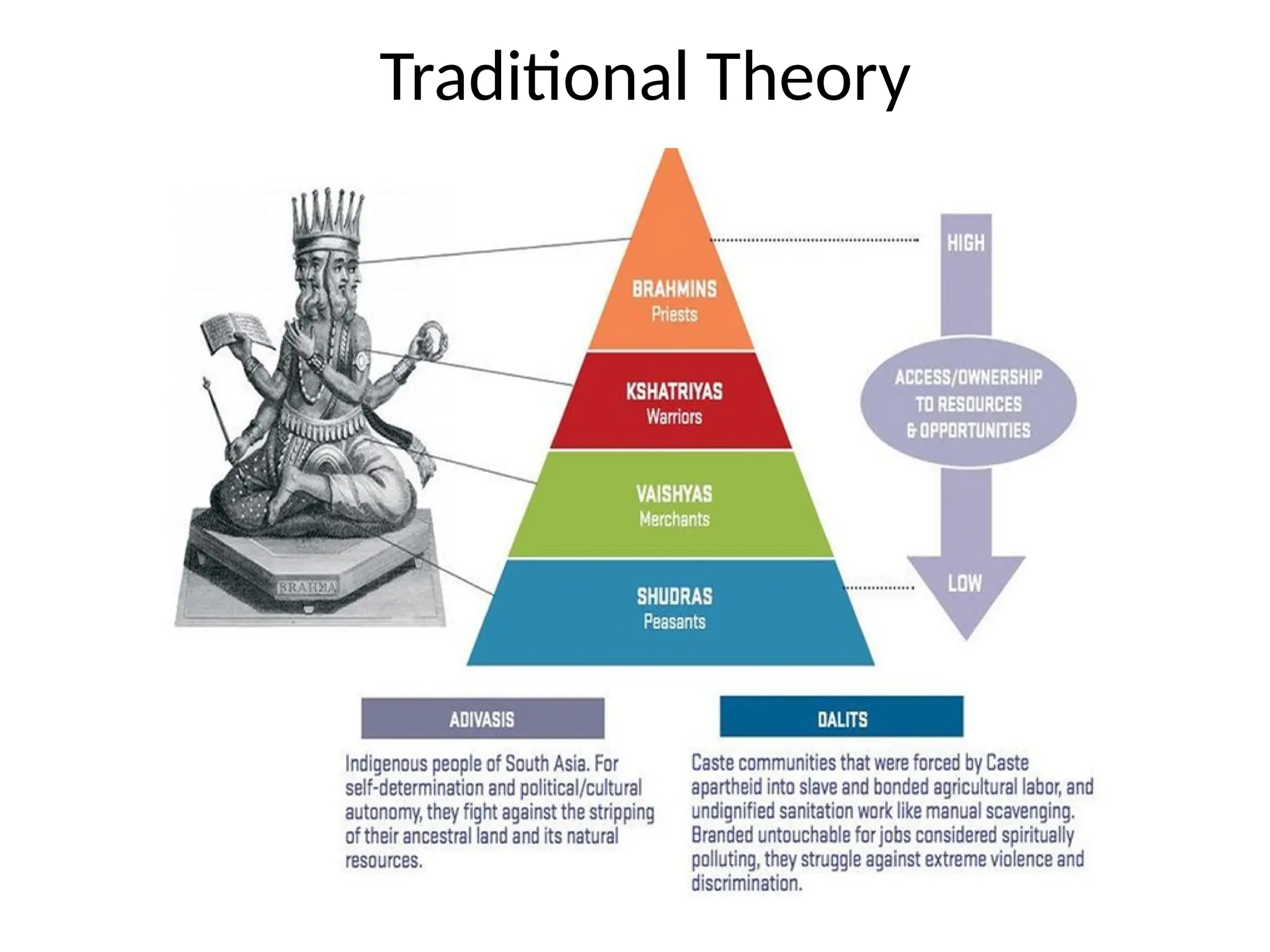 Traditional Theory

BRAHMA

BRAHMINS
Priests

KSHATRIYAS
Warriors

VAISHYAS
Merchants

SHUDRAS
Peasants

HIGH

ACCESS/OWNERSHIP TO RESOURCES & OPPORTUNITIES

LOW

ADIVASIS

Indigenous people of South Asia. For self-determination and political/cultural autonomy, they fight against the stripping of their ancestral land and its natural resources.

DALITS

Caste communities that were forced by Caste apartheid into slave and bonded agricultural labor, and undignified sanitation work like manual scavenging. Branded untouchable for jobs considered spiritually polluting, they struggle against extreme violence and discrimination.